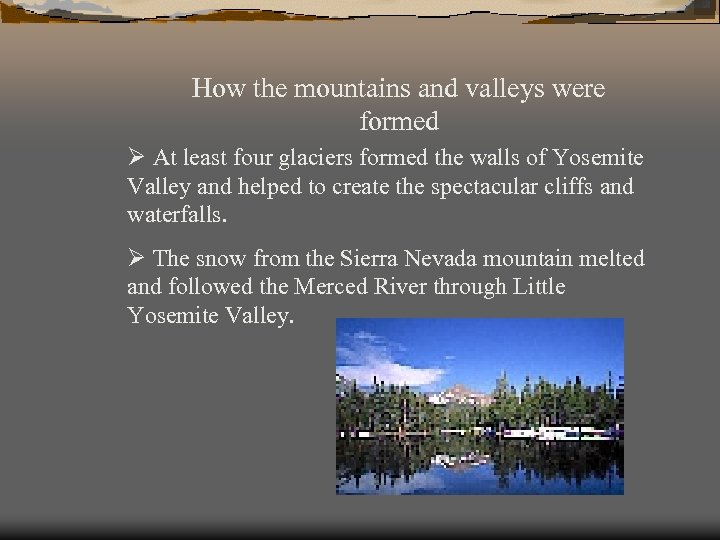 How the mountains and valleys were formed

➢ At least four glaciers formed the walls of Yosemite Valley and helped to create the spectacular cliffs and waterfalls.

➢ The snow from the Sierra Nevada mountain melted and followed the Merced River through Little Yosemite Valley.